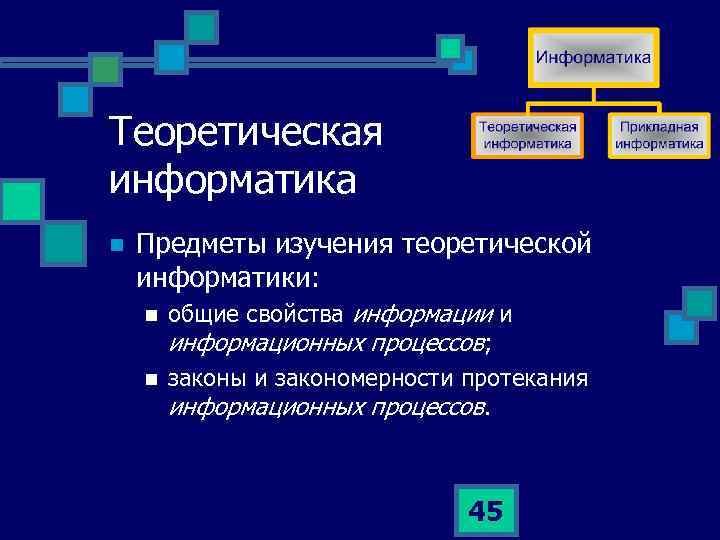 Информатика

Теоретическая информатика

Прикладная информатика

Теоретическая информатика

Предметы изучения теоретической информатики:

общие свойства информации и информационных процессов;

законы и закономерности протекания информационных процессов.

45